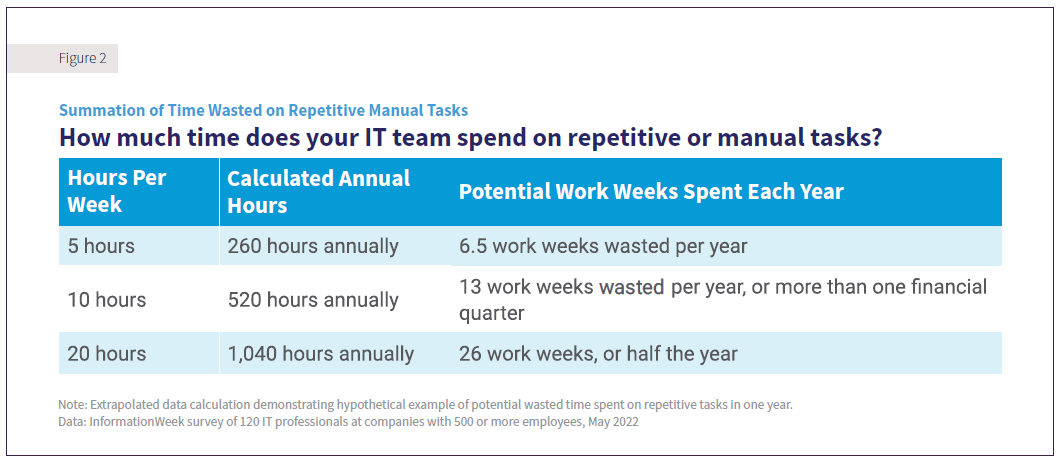 Figure 2

Summation of Time Wasted on Repetitive Manual Tasks

How much time does your IT team spend on repetitive or manual tasks?

| Hours Per Week | Calculated Annual Hours | Potential Work Weeks Spent Each Year |
|---|---|---|
| 5 hours | 260 hours annually | 6.5 work weeks wasted per year |
| 10 hours | 520 hours annually | 13 work weeks wasted per year, or more than one financial quarter |
| 20 hours | 1,040 hours annually | 26 work weeks, or half the year |

Note: Extrapolated data calculation demonstrating hypothetical example of potential wasted time spent on repetitive tasks in one year.
Data: InformationWeek survey of 120 IT professionals at companies with 500 or more employees, May 2022